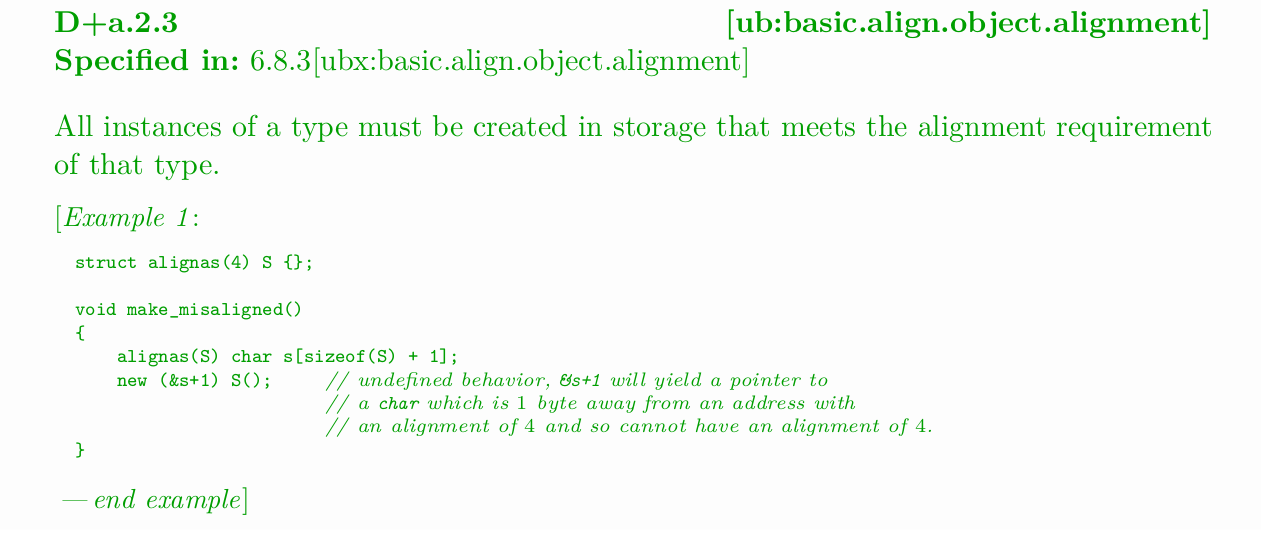 D+a.2.3 [ub:basic.align.object.alignment]
Specified in: 6.8.3[ubx:basic.align.object.alignment]

All instances of a type must be created in storage that meets the alignment requirement of that type.

[Example 1:

struct alignas(4) S {};

void make_misaligned()
{
    alignas(S) char s[sizeof(S) + 1];
    new (&s+1) S();     // undefined behavior, &s+1 will yield a pointer to
                        // a char which is 1 byte away from an address with
                        // an alignment of 4 and so cannot have an alignment of 4.
}

— end example]